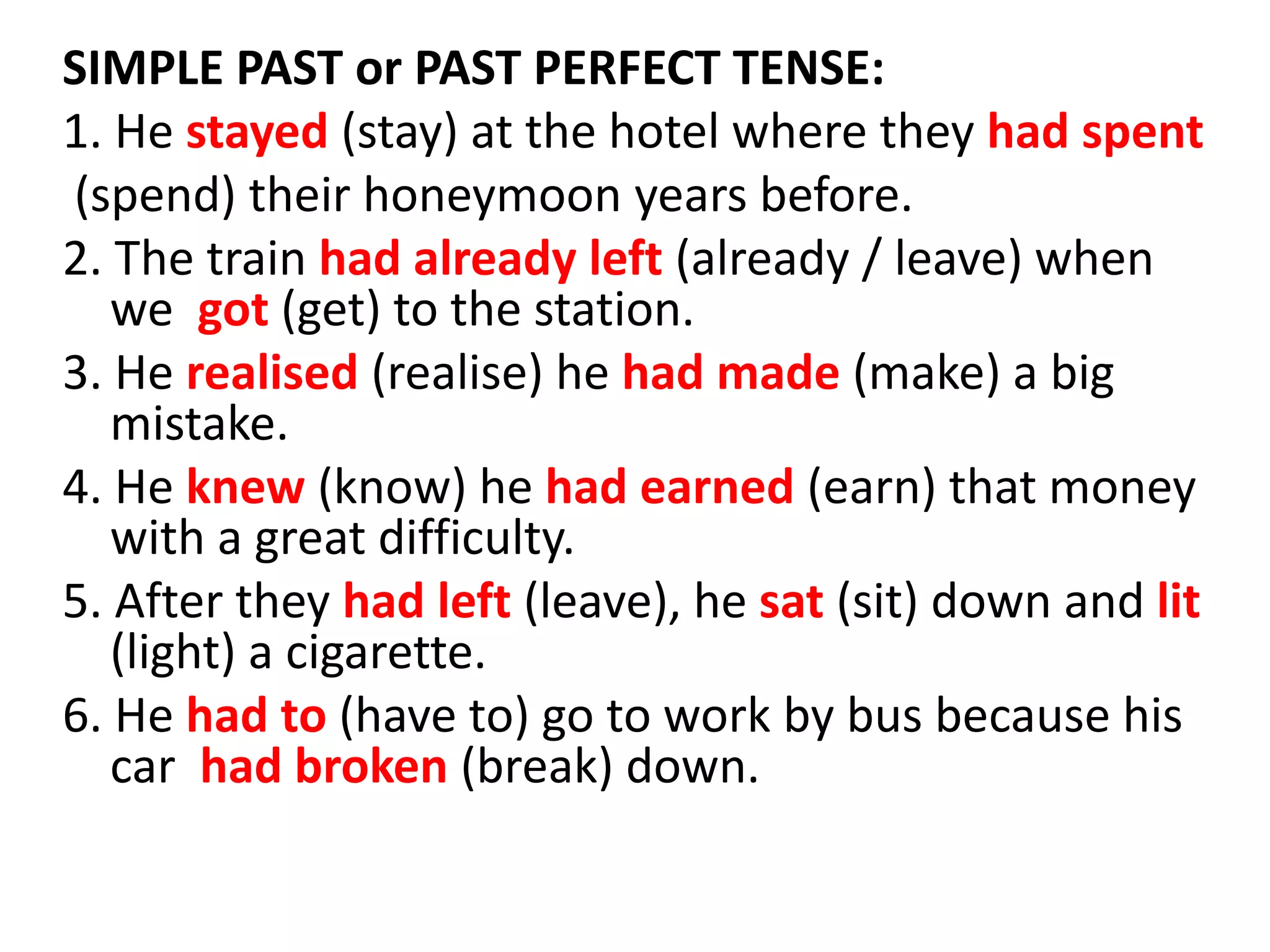 SIMPLE PAST or PAST PERFECT TENSE:

1. He stayed (stay) at the hotel where they had spent (spend) their honeymoon years before.

2. The train had already left (already / leave) when we got (get) to the station.

3. He realised (realise) he had made (make) a big mistake.

4. He knew (know) he had earned (earn) that money with a great difficulty.

5. After they had left (leave), he sat (sit) down and lit (light) a cigarette.

6. He had to (have to) go to work by bus because his car had broken (break) down.